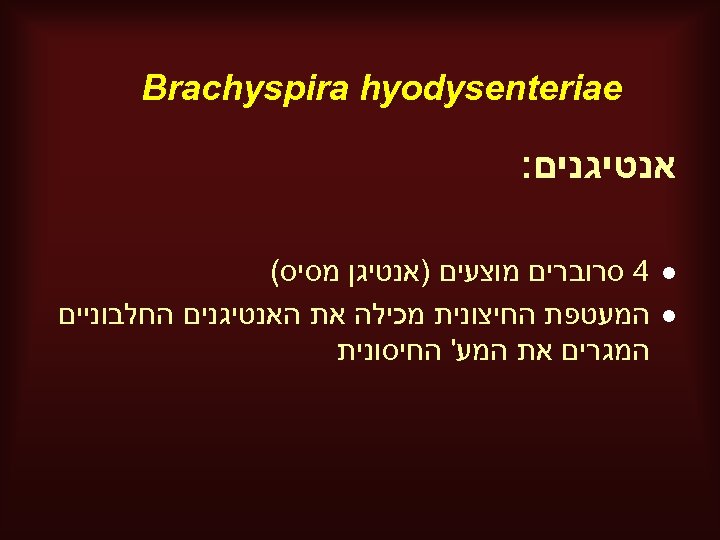 Brachyspira hyodysenteriae

אנטיגנים:

• 4 סרוברים מוצעים (אנטיגן מסיס)
• המעטפת החיצונית מכילה את האנטיגנים החלבוניים המגרים את המע' החיסונית